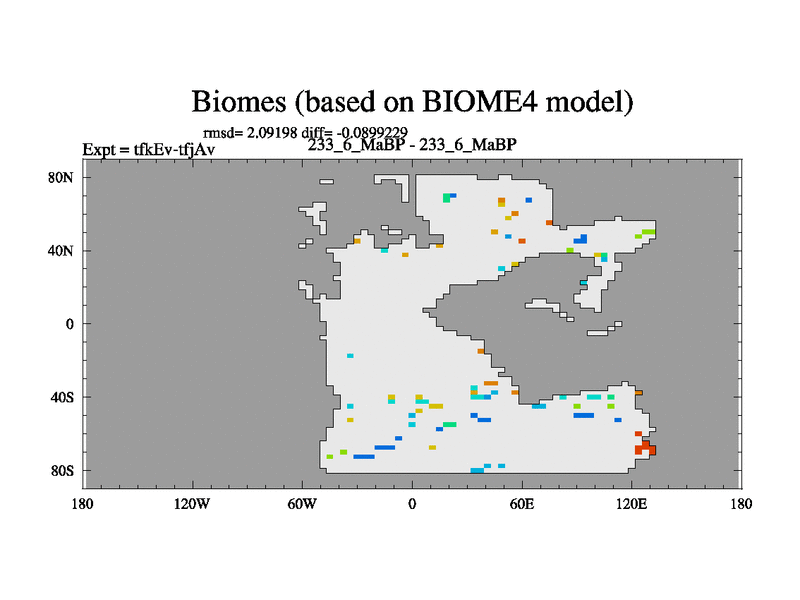 Biomes (based on BIOME4 model)

rmsd= 2.09198 diff= -0.0899229

Expt = tfkEv-tfjAv

233_6_MaBP - 233_6_MaBP

80N

40N

0

40S

80S

180

120W

60W

0

60E

120E

180